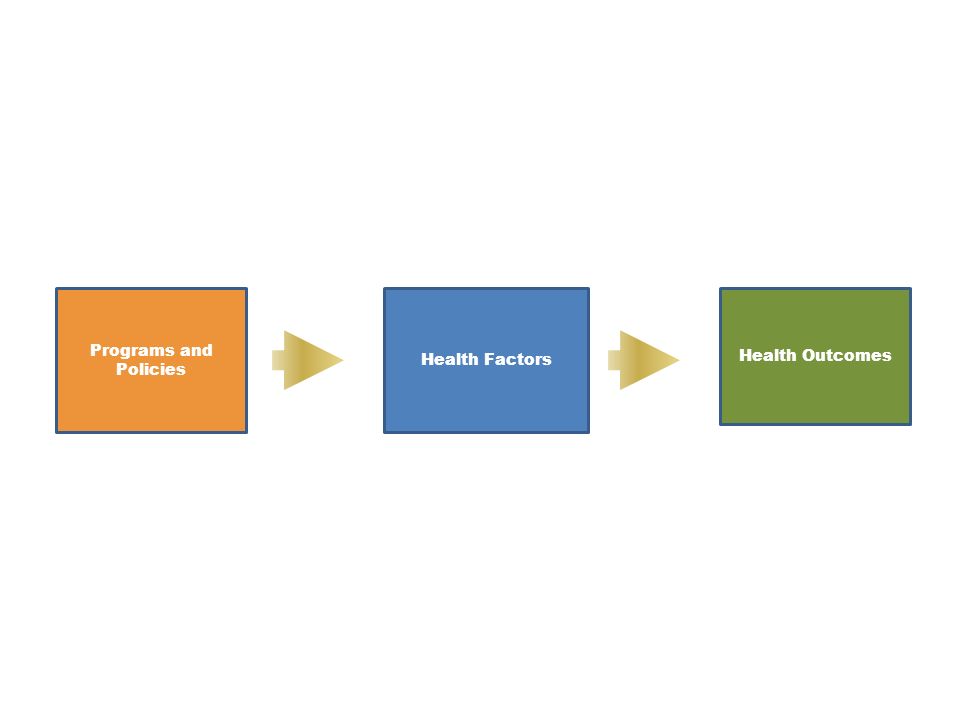 Programs and Policies

Health Factors

Health Outcomes